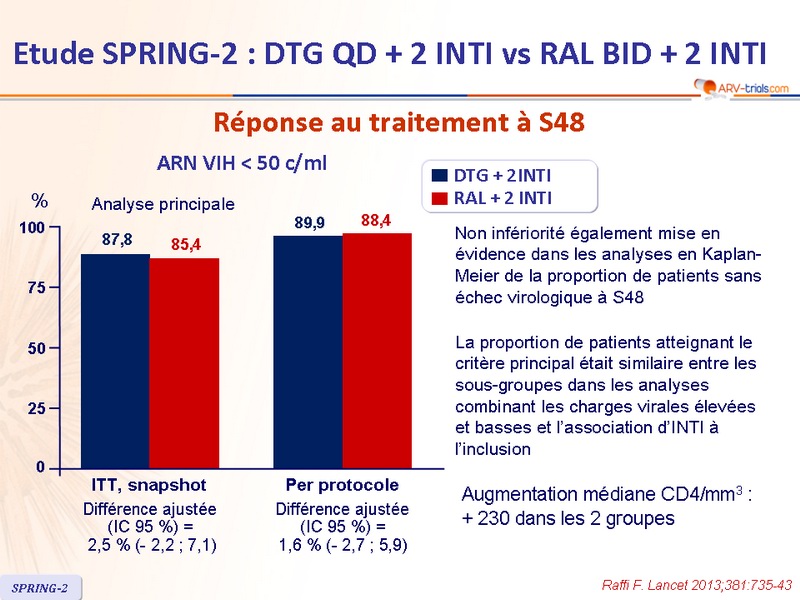 Etude SPRING-2 : DTG QD + 2 INTI vs RAL BID + 2 INTI

ARV-trials.com

Réponse au traitement à S48

ARN VIH < 50 c/ml

DTG + 2INTI
RAL + 2 INTI

%

Analyse principale

100
75
50
25
0

87,8
85,4
89,9
88,4

ITT, snapshot
Différence ajustée (IC 95 %) = 2,5 % (- 2,2 ; 7,1)

Per protocole
Différence ajustée (IC 95 %) = 1,6 % (- 2,7 ; 5,9)

Non infériorité également mise en évidence dans les analyses en Kaplan-Meier de la proportion de patients sans échec virologique à S48

La proportion de patients atteignant le critère principal était similaire entre les sous-groupes dans les analyses combinant les charges virales élevées et basses et l'association d'INTI à l'inclusion

Augmentation médiane CD4/mm$^3$ : + 230 dans les 2 groupes

SPRING-2

Raffi F. Lancet 2013;381:735-43